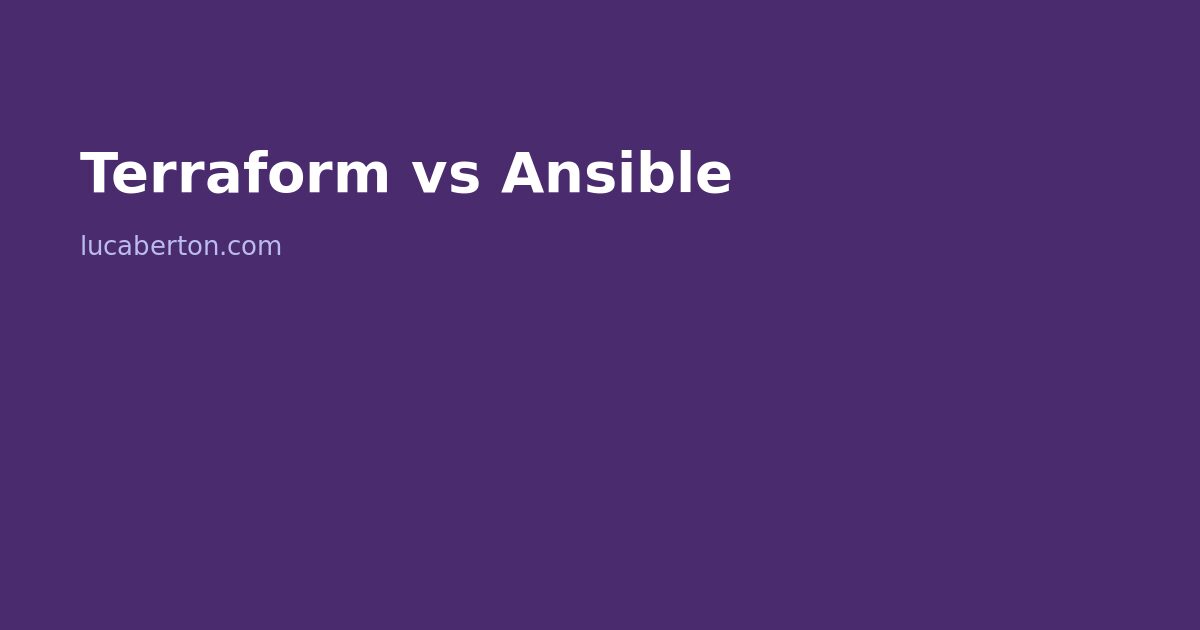 Terraform vs Ansible

lucaberton.com